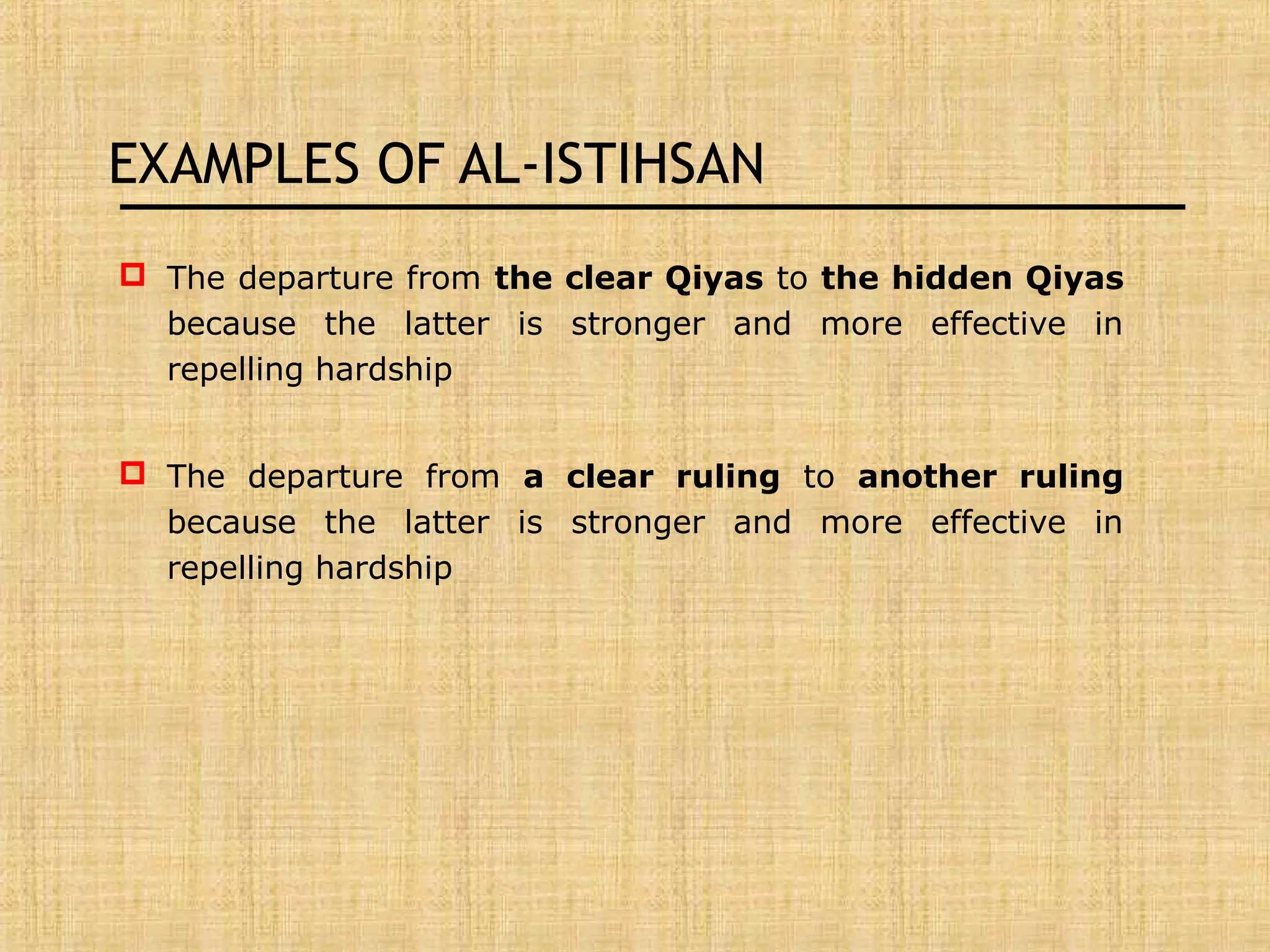 EXAMPLES OF AL-ISTIHSAN

The departure from the clear Qiyas to the hidden Qiyas because the latter is stronger and more effective in repelling hardship

The departure from a clear ruling to another ruling because the latter is stronger and more effective in repelling hardship